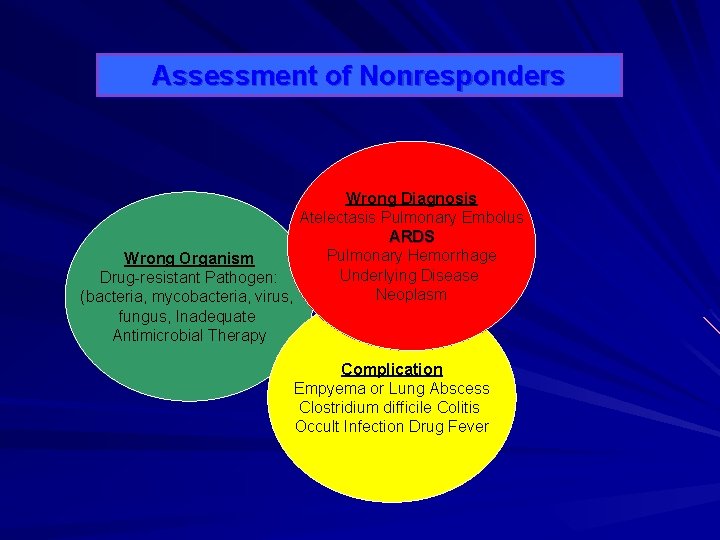 Assessment of Nonresponders

Wrong Organism
Drug-resistant Pathogen: (bacteria, mycobacteria, virus, fungus, Inadequate Antimicrobial Therapy

Wrong Diagnosis
Atelectasis Pulmonary Embolus
ARDS
Pulmonary Hemorrhage
Underlying Disease
Neoplasm

Complication
Empyema or Lung Abscess
Clostridium difficile Colitis
Occult Infection Drug Fever